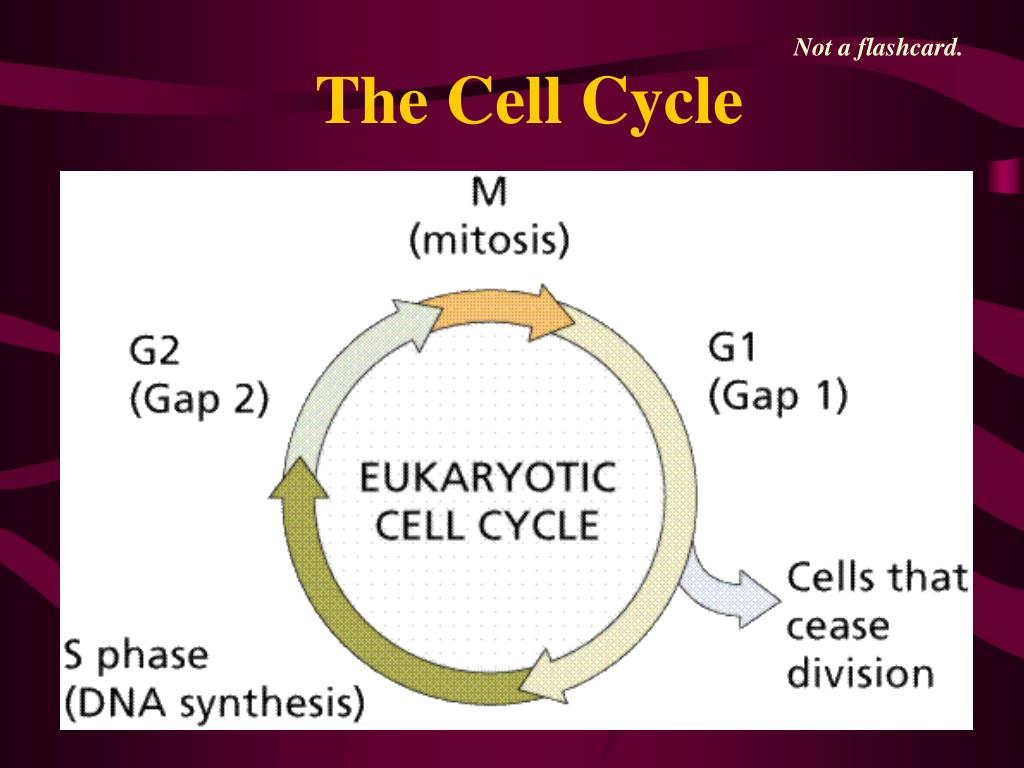 Not a flashcard.

The Cell Cycle

M
(mitosis)

G2
(Gap 2)

G1
(Gap 1)

EUKARYOTIC
CELL CYCLE

Cells that
cease
division

S phase
(DNA synthesis)